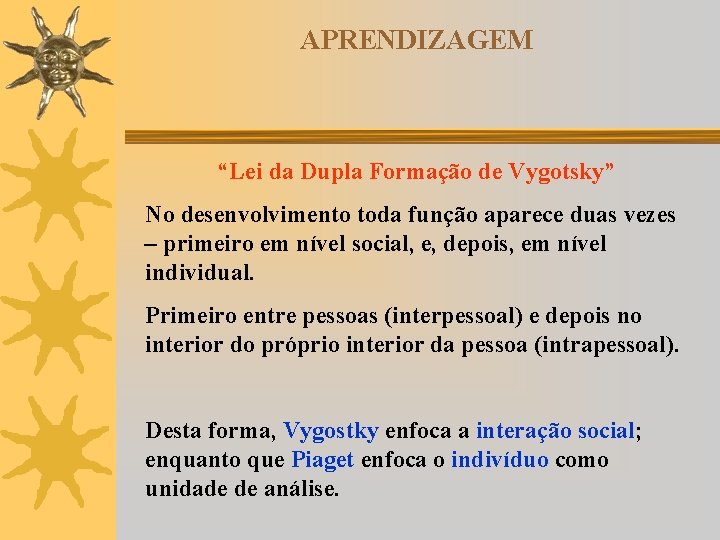 APRENDIZAGEM

“Lei da Dupla Formação de Vygotsky”

No desenvolvimento toda função aparece duas vezes – primeiro em nível social, e, depois, em nível individual.

Primeiro entre pessoas (interpessoal) e depois no interior do próprio interior da pessoa (intrapessoal).

Desta forma, Vygostky enfoca a interação social; enquanto que Piaget enfoca o indivíduo como unidade de análise.